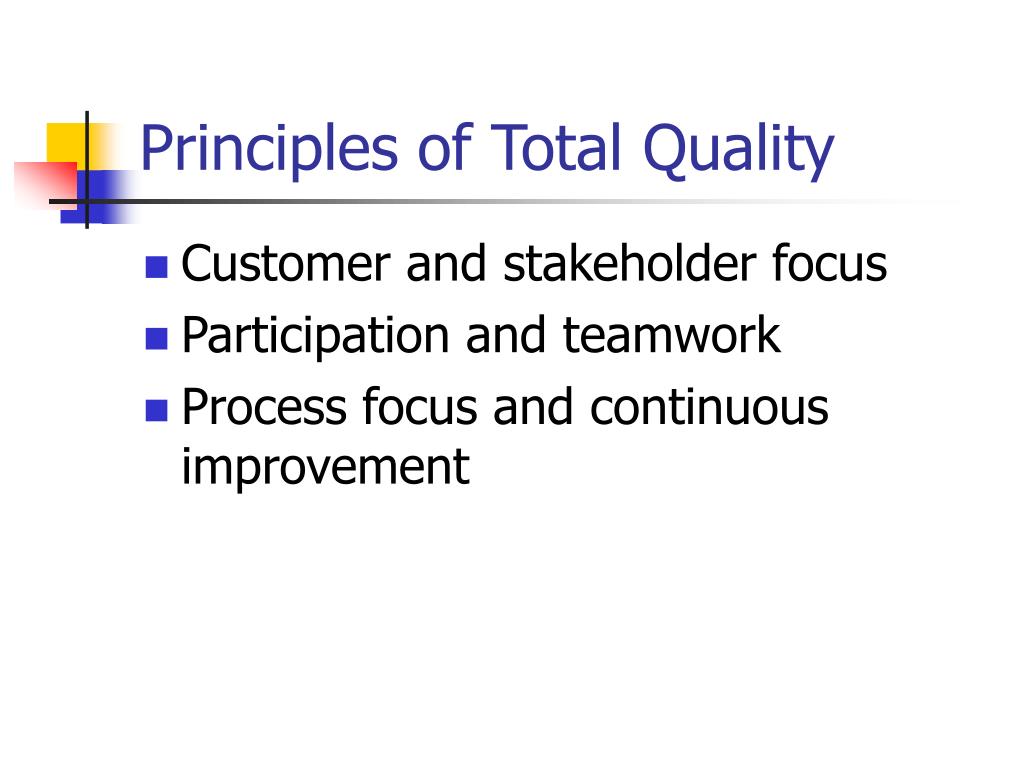 Principles of Total Quality

- Customer and stakeholder focus
- Participation and teamwork
- Process focus and continuous improvement